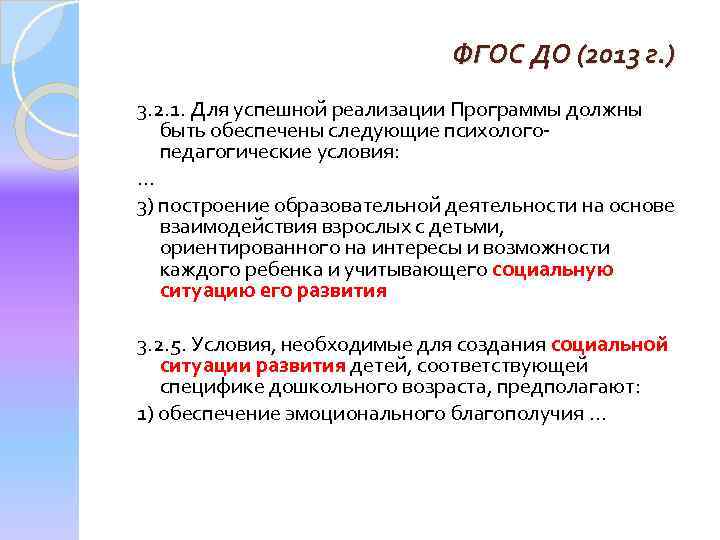 ФГОС ДО (2013 г.)

3.2.1. Для успешной реализации Программы должны быть обеспечены следующие психолого-педагогические условия:

…

3) построение образовательной деятельности на основе взаимодействия взрослых с детьми, ориентированного на интересы и возможности каждого ребенка и учитывающего социальную ситуацию его развития

3.2.5. Условия, необходимые для создания социальной ситуации развития детей, соответствующей специфике дошкольного возраста, предполагают:

1) обеспечение эмоционального благополучия …